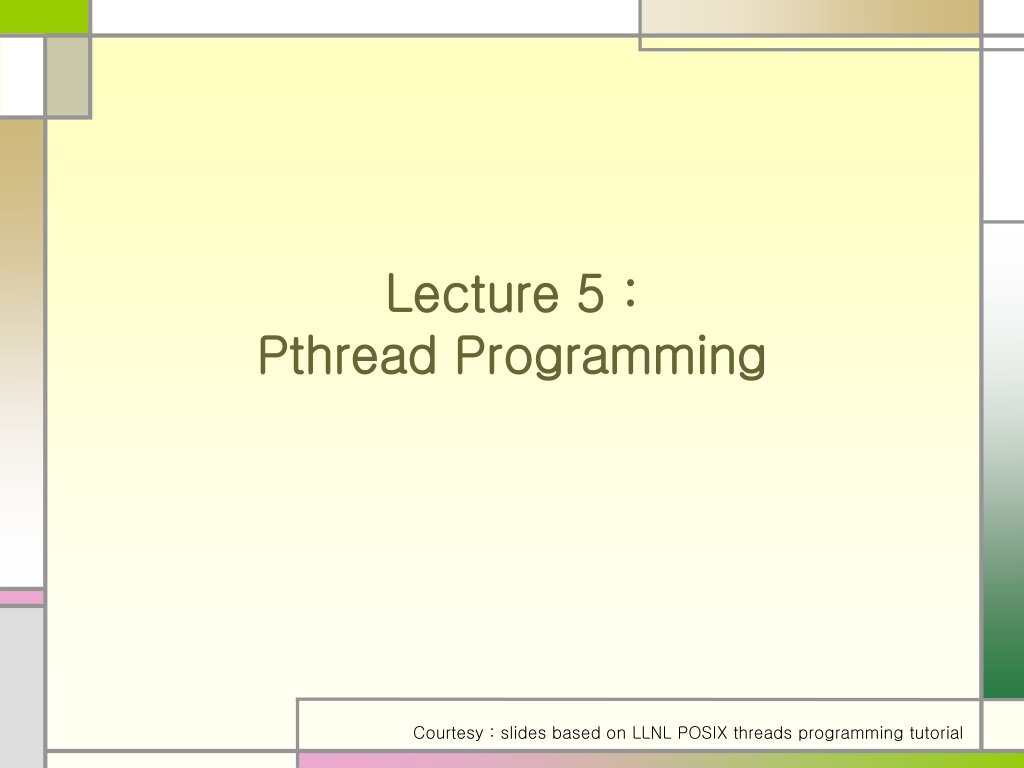 Lecture 5 :
Pthread Programming

Courtesy : slides based on LLNL POSIX threads programming tutorial